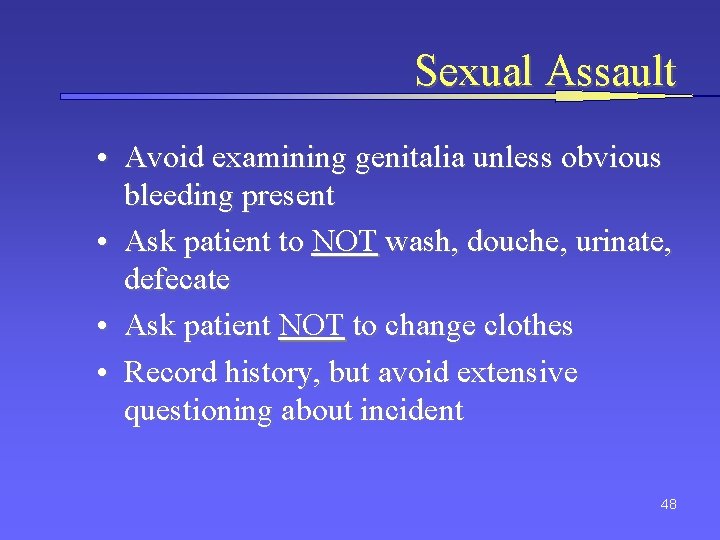 Sexual Assault

• Avoid examining genitalia unless obvious bleeding present
• Ask patient to NOT wash, douche, urinate, defecate
• Ask patient NOT to change clothes
• Record history, but avoid extensive questioning about incident

48